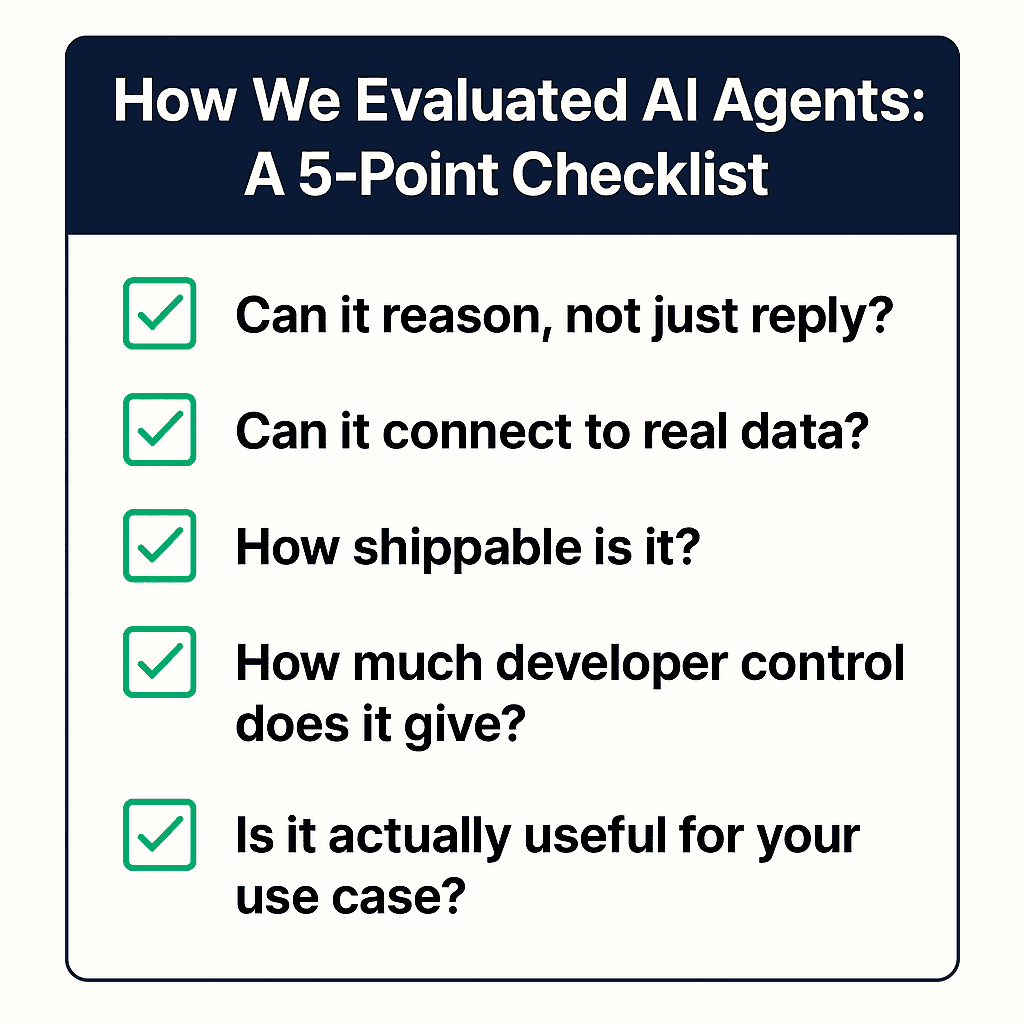 How We Evaluated AI Agents: A 5-Point Checklist

Can it reason, not just reply?

Can it connect to real data?

How shippable is it?

How much developer control does it give?

Is it actually useful for your use case?